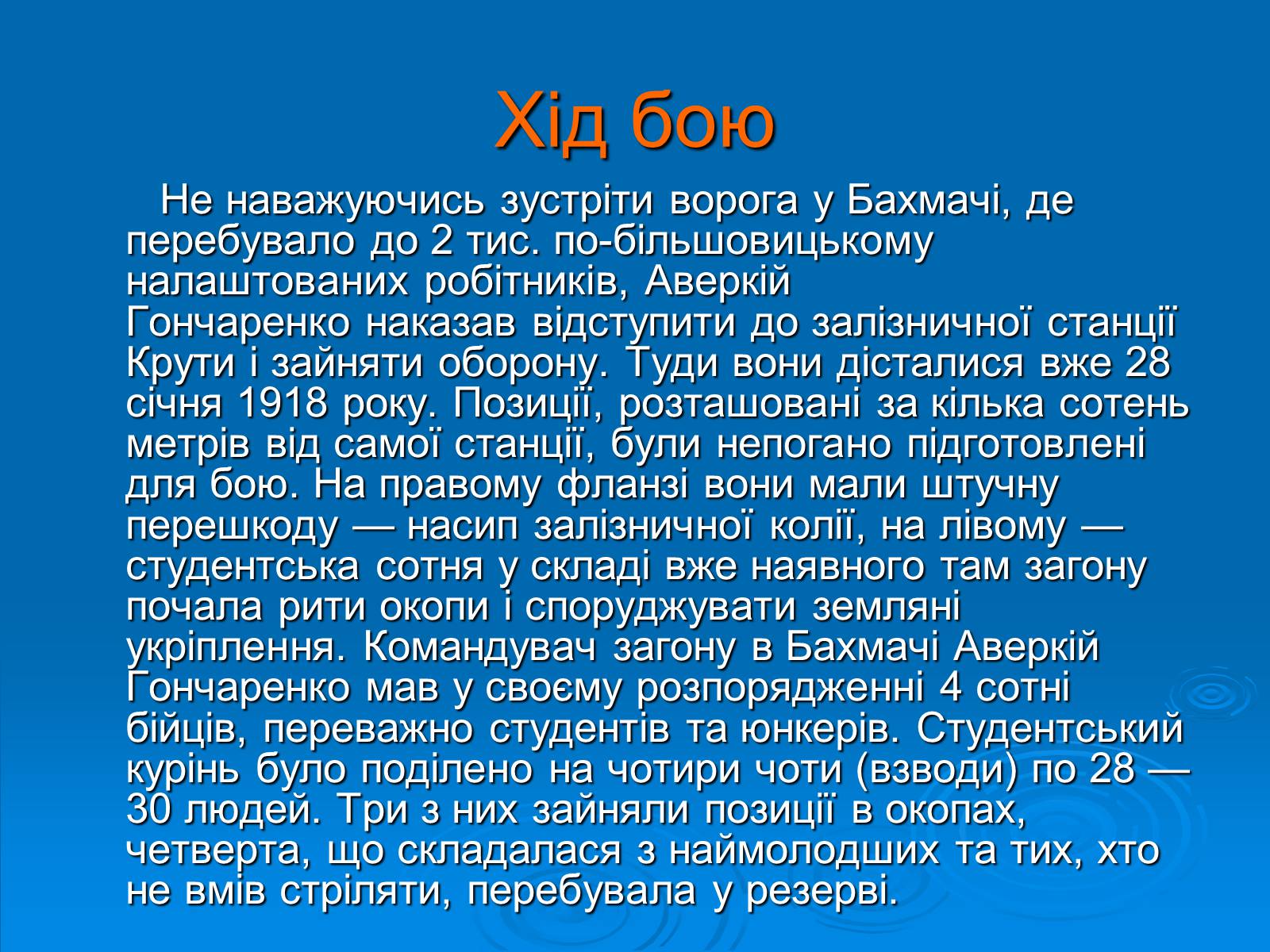 Хід бою

Не наважуючись зустріти ворога у Бахмачі, де перебувало до 2 тис. по-більшовицькому налаштованих робітників, Аверкій Гончаренко наказав відступити до залізничної станції Крути і зайняти оборону. Туди вони дісталися вже 28 січня 1918 року. Позиції, розташовані за кілька сотень метрів від самої станції, були непогано підготовлені для бою. На правому фланзі вони мали штучну перешкоду — насип залізничної колії, на лівому — студентська сотня у складі вже наявного там загону почала рити окопи і споруджувати земляні укріплення. Командувач загону в Бахмачі Аверкій Гончаренко мав у своєму розпорядженні 4 сотні бійців, переважно студентів та юнкерів. Студентський курінь було поділено на чотири чоти (взводи) по 28 — 30 людей. Три з них зайняли позиції в окопах, четверта, що складалася з наймолодших та тих, хто не вмів стріляти, перебувала у резерві.